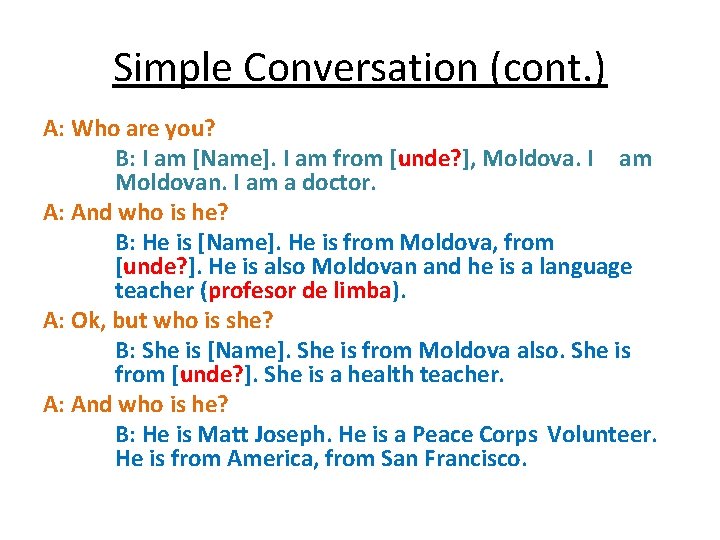 Simple Conversation (cont.)

A: Who are you?

B: I am [Name]. I am from [unde?], Moldova. I am Moldovan. I am a doctor.

A: And who is he?

B: He is [Name]. He is from Moldova, from [unde?]. He is also Moldovan and he is a language teacher (profesor de limba).

A: Ok, but who is she?

B: She is [Name]. She is from Moldova also. She is from [unde?]. She is a health teacher.

A: And who is he?

B: He is Matt Joseph. He is a Peace Corps Volunteer. He is from America, from San Francisco.